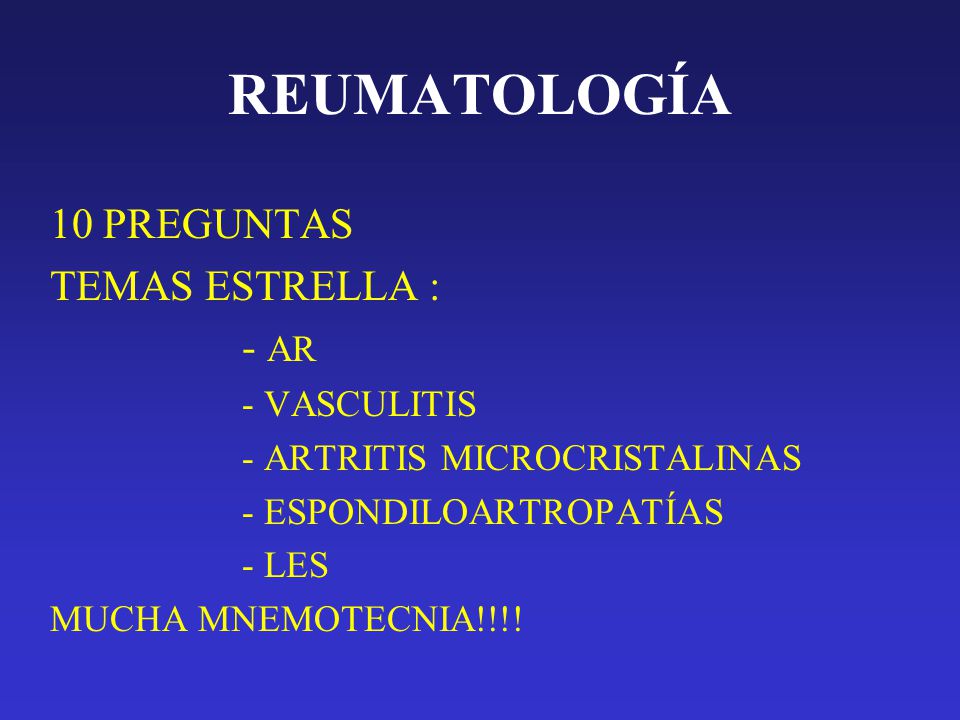 REUMATOLOGÍA

10 PREGUNTAS
TEMAS ESTRELLA :
- AR
- VASCULITIS
- ARTRITIS MICROCRISTALINAS
- ESPONDILOARTROPATÍAS
- LES
MUCHA MNEMOTECNIA!!!!